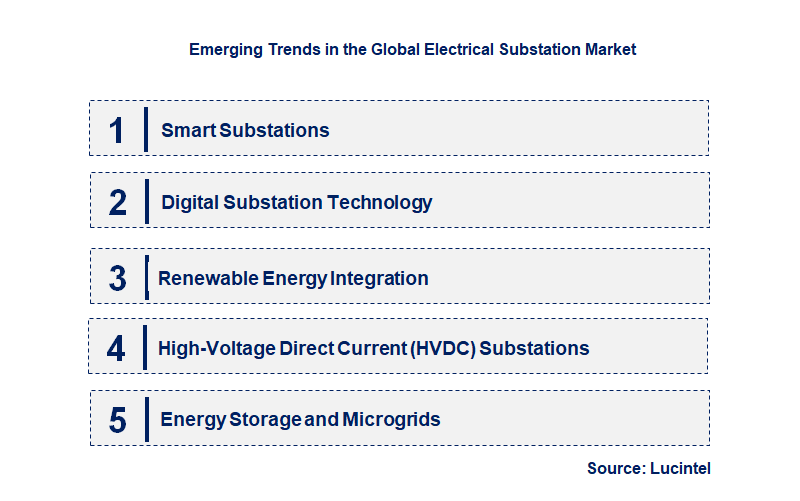 Emerging Trends in the Global Electrical Substation Market

1 Smart Substations

2 Digital Substation Technology

3 Renewable Energy Integration

4 High-Voltage Direct Current (HVDC) Substations

5 Energy Storage and Microgrids

Source: Lucintel